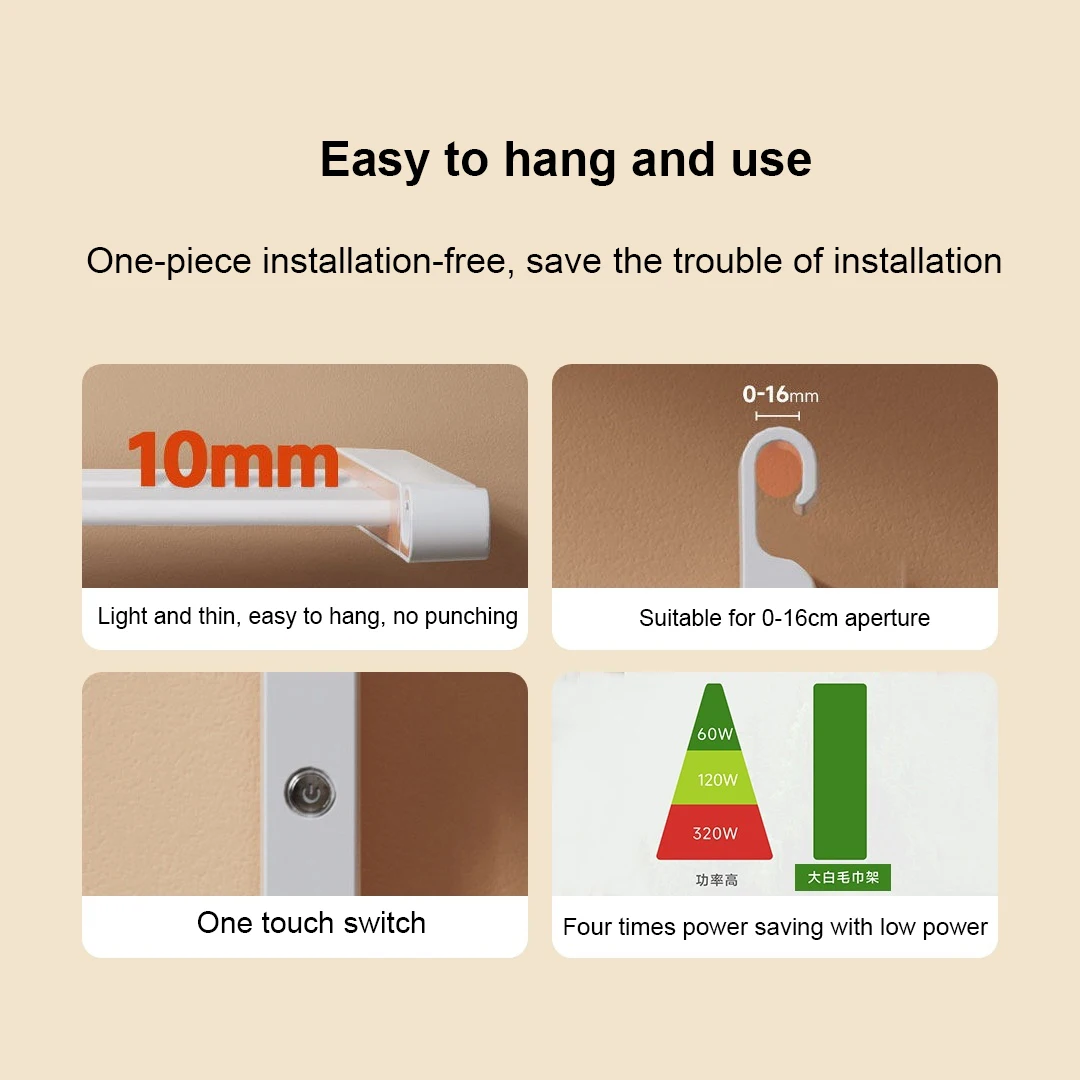 Easy to hang and use

One-piece installation-free, save the trouble of installation

10mm

Light and thin, easy to hang, no punching

0-16mm

Suitable for 0-16cm aperture

One touch switch

60W
120W
320W
功率高
大白毛巾架

Four times power saving with low power